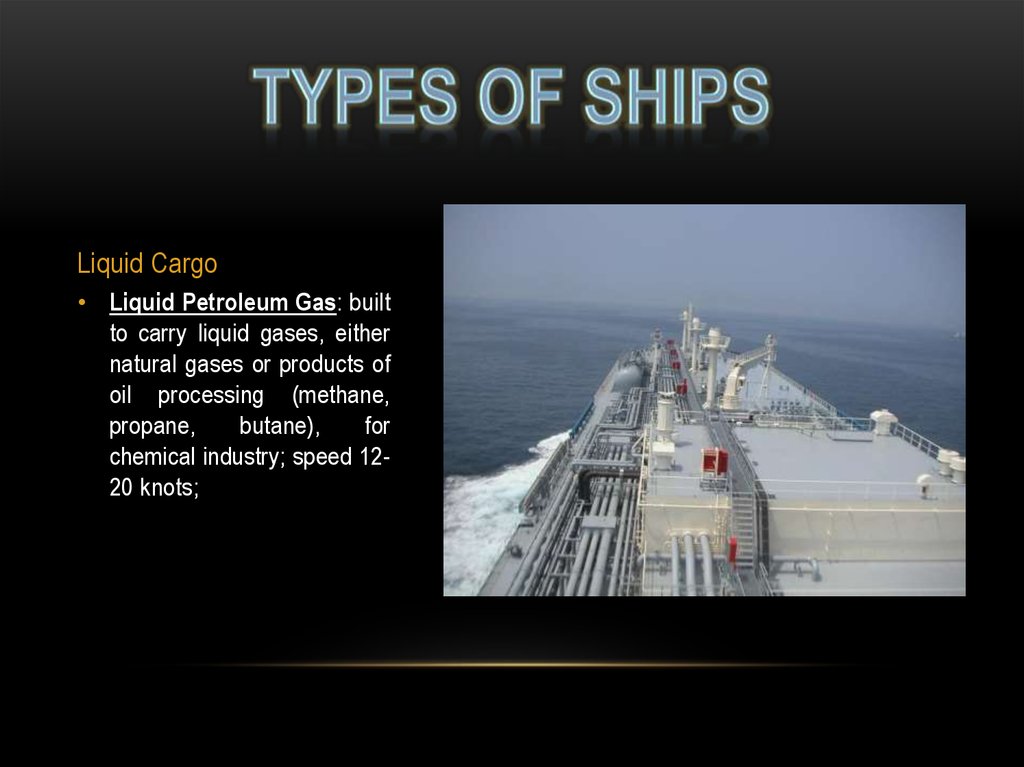 TYPES OF SHIPS

Liquid Cargo

• Liquid Petroleum Gas: built to carry liquid gases, either natural gases or products of oil processing (methane, propane, butane), for chemical industry; speed 12-20 knots;